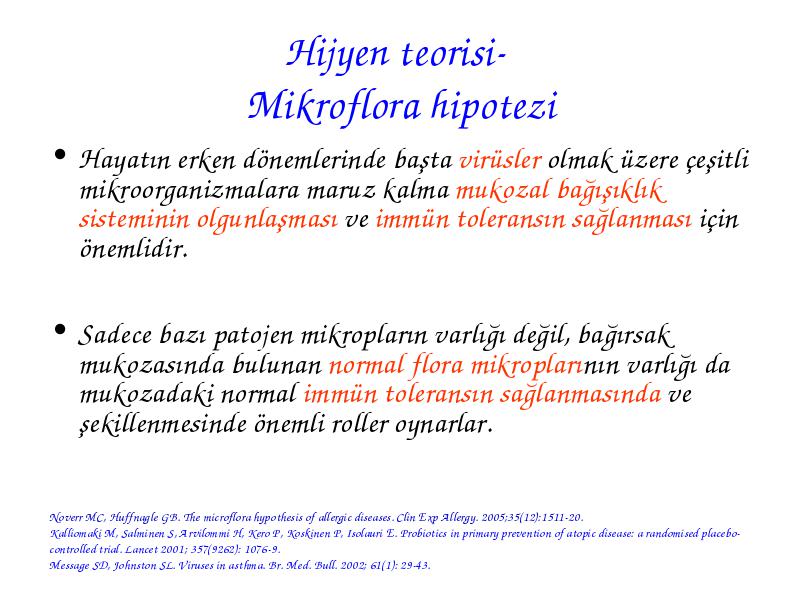 Hijyen teorisi-
Mikroflora hipotezi

• Hayatın erken dönemlerinde başta virüsler olmak üzere çeşitli mikroorganizmalara maruz kalma mukozal bağışıklık sisteminin olgunlaşması ve immün toleransın sağlanması için önemlidir.

• Sadece bazı patojen mikropların varlığı değil, bağırsak mukozasında bulunan normal flora mikroplarının varlığı da mukozadaki normal immün toleransın sağlanmasında ve şekillenmesinde önemli roller oynarlar.

Noverr MC, Huffnagle GB. The microflora hypothesis of allergic diseases. Clin Exp Allergy. 2005;35(12):1511-20.
Kalliomaki M, Salminen S, Arvilommi H, Kero P, Koskinen P, Isolauri E. Probiotics in primary prevention of atopic disease: a randomised placebo-controlled trial. Lancet 2001; 357(9262): 1076-9.
Message SD, Johnston SL. Viruses in asthma. Br. Med. Bull. 2002; 61(1): 29-43.